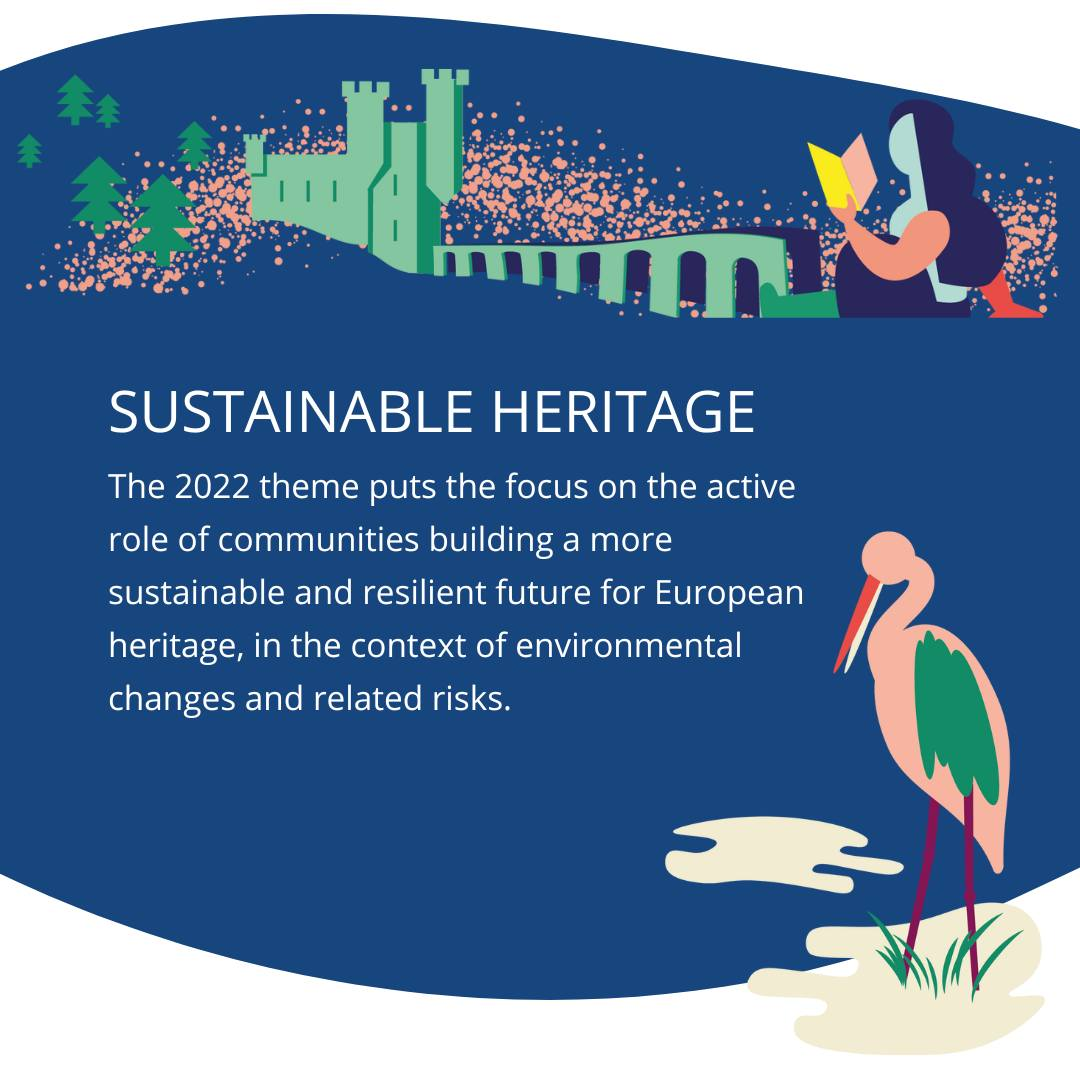 SUSTAINABLE HERITAGE

The 2022 theme puts the focus on the active role of communities building a more sustainable and resilient future for European heritage, in the context of environmental changes and related risks.